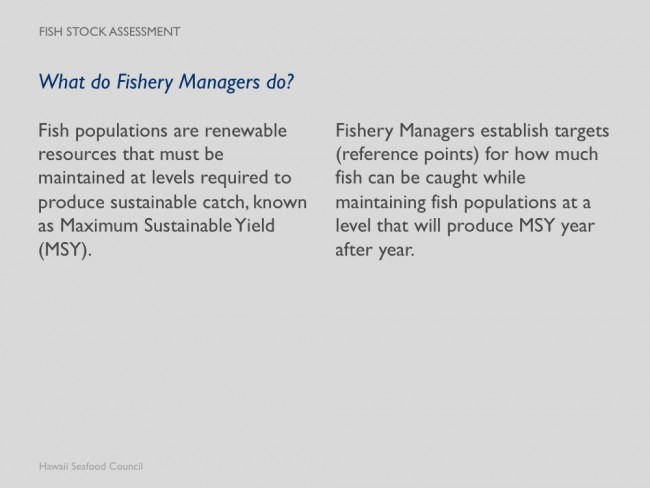 FISH STOCK ASSESSMENT

What do Fishery Managers do?

Fish populations are renewable resources that must be maintained at levels required to produce sustainable catch, known as Maximum Sustainable Yield (MSY).

Fishery Managers establish targets (reference points) for how much fish can be caught while maintaining fish populations at a level that will produce MSY year after year.

Hawaii Seafood Council